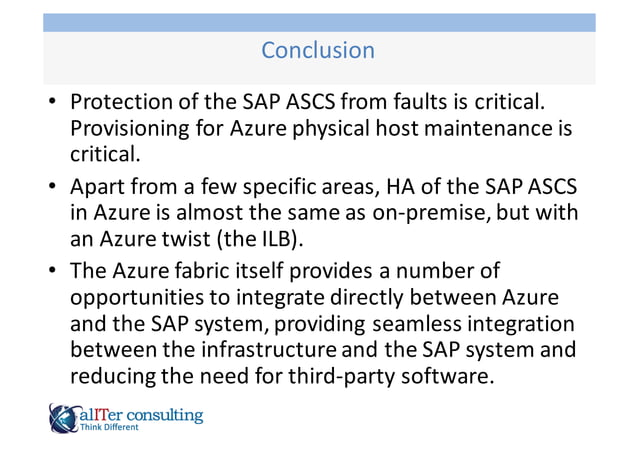 Conclusion

• Protection of the SAP ASCS from faults is critical. Provisioning for Azure physical host maintenance is critical.

• Apart from a few specific areas, HA of the SAP ASCS in Azure is almost the same as on-premise, but with an Azure twist (the ILB).

• The Azure fabric itself provides a number of opportunities to integrate directly between Azure and the SAP system, providing seamless integration between the infrastructure and the SAP system and reducing the need for third-party software.

alITer consulting
Think Different